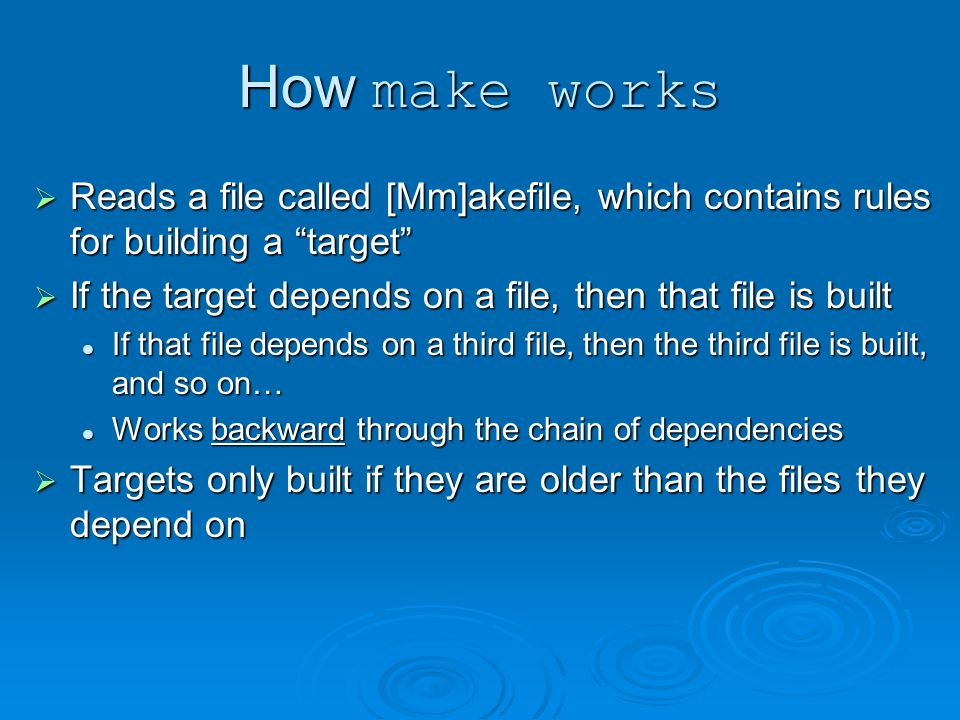 How make works

➢ Reads a file called [Mm]akefile, which contains rules for building a “target”

➢ If the target depends on a file, then that file is built

• If that file depends on a third file, then the third file is built, and so on…

• Works backward through the chain of dependencies

➢ Targets only built if they are older than the files they depend on